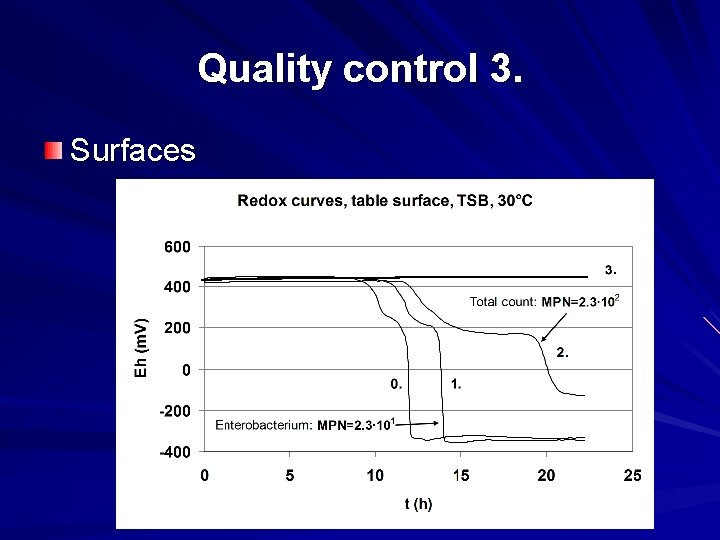 Quality control 3.

Surfaces

Redox curves, table surface, TSB, 30°C

600
400
200
0
-200
-400

Eh (mV)

3.

Total count: MPN=$2.3 \cdot 10^2$

2.

0.

1.

Enterobacterium: MPN=$2.3 \cdot 10^1$

0
5
10
15
20
25

t (h)